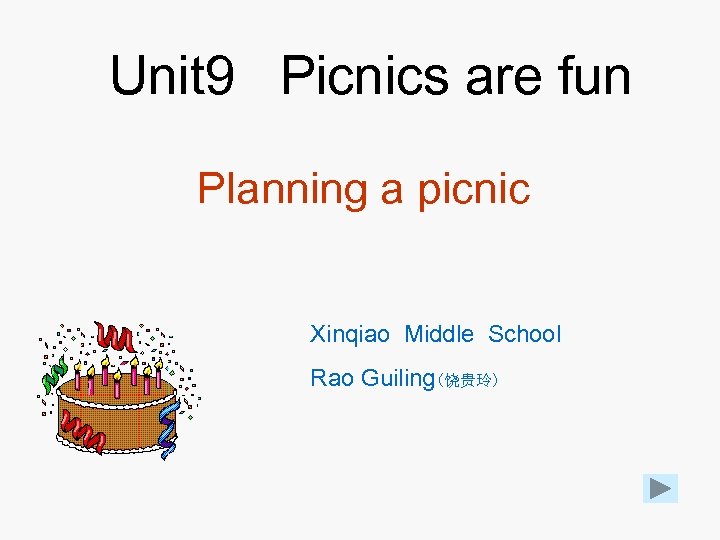 Unit9 Picnics are fun

Planning a picnic

Xinqiao Middle School

Rao Guiling（饶贵玲）